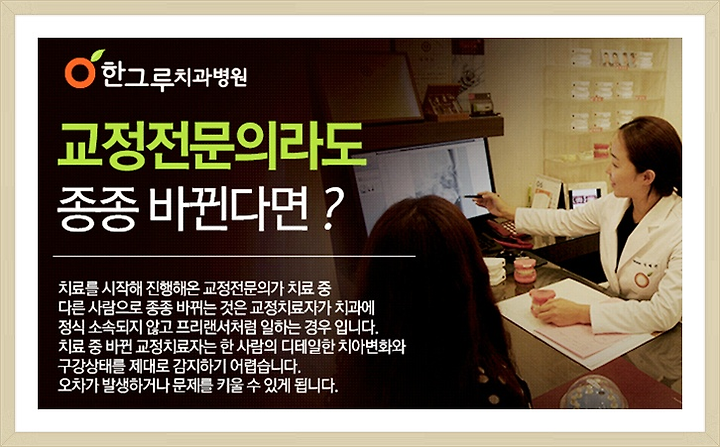 한그루치과병원

교정전문의라도
종종 바뀐다면 ?

치료를 시작해 진행해온 교정전문의가 치료 중 다른 사람으로 종종 바뀌는 것은 교정치료자가 치과에 정식 소속되지 않고 프리랜서처럼 일하는 경우 입니다. 치료 중 바뀐 교정치료자는 한 사람의 디테일한 치아변화와 구강상태를 제대로 감지하기 어렵습니다. 오차가 발생하거나 문제를 키울 수 있게 됩니다.